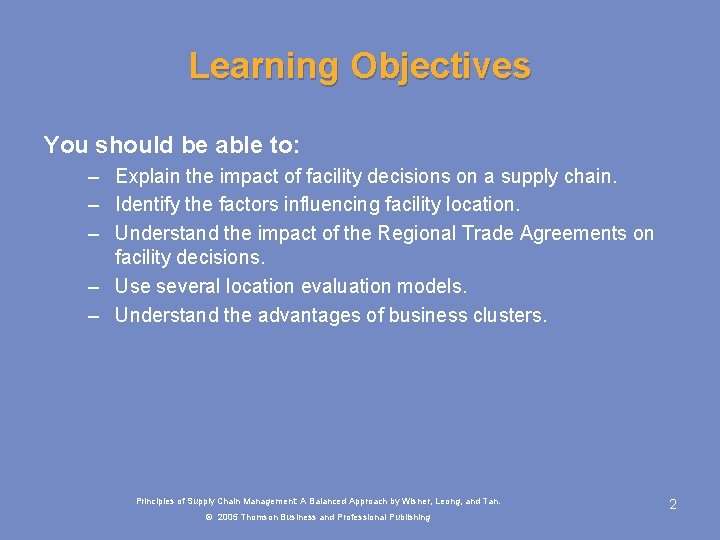 Learning Objectives

You should be able to:

– Explain the impact of facility decisions on a supply chain.
– Identify the factors influencing facility location.
– Understand the impact of the Regional Trade Agreements on facility decisions.
– Use several location evaluation models.
– Understand the advantages of business clusters.

Principles of Supply Chain Management: A Balanced Approach by Wisner, Leong, and Tan.
© 2005 Thomson Business and Professional Publishing

2